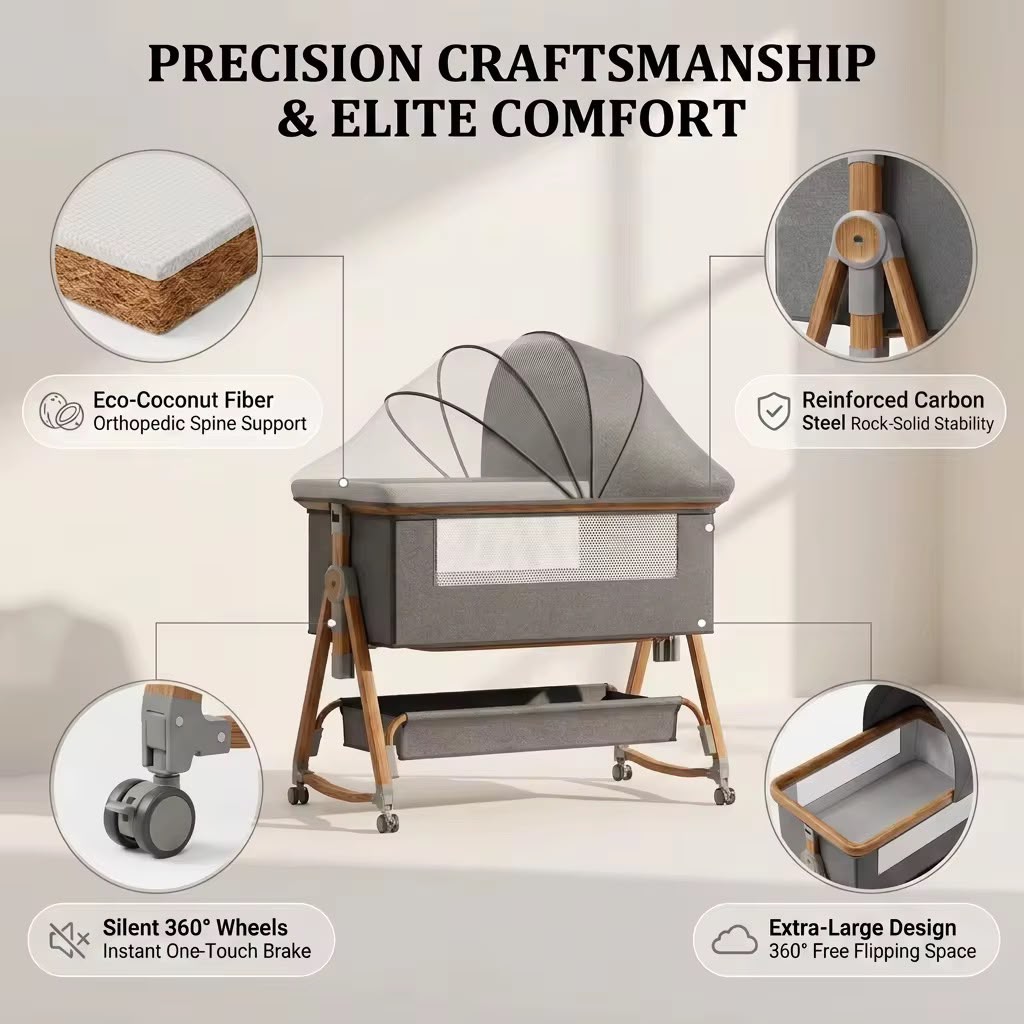 PRECISION CRAFTSMANSHIP & ELITE COMFORT

Eco-Coconut Fiber
Orthopedic Spine Support

Reinforced Carbon Steel Rock-Solid Stability

Silent 360° Wheels
Instant One-Touch Brake

Extra-Large Design
360° Free Flipping Space